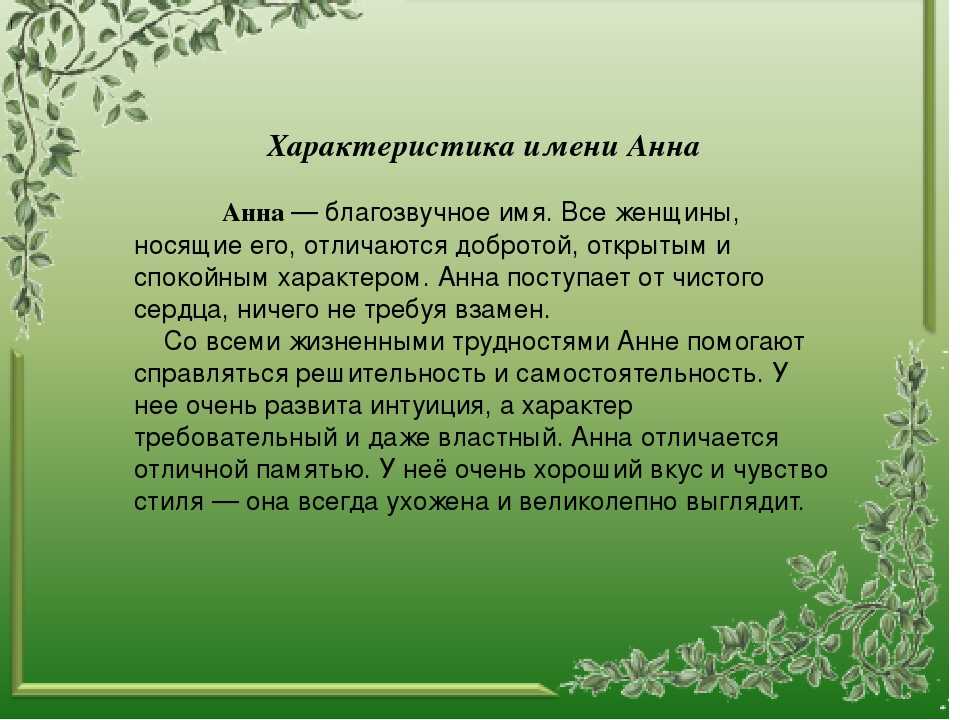 Характеристика имени Анна

Анна — благозвучное имя. Все женщины, носящие его, отличаются добротой, открытым и спокойным характером. Анна поступает от чистого сердца, ничего не требуя взамен.

Со всеми жизненными трудностями Анне помогают справляться решительность и самостоятельность. У нее очень развита интуиция, а характер требовательный и даже властный. Анна отличается отличной памятью. У неё очень хороший вкус и чувство стиля — она всегда ухожена и великолепно выглядит.